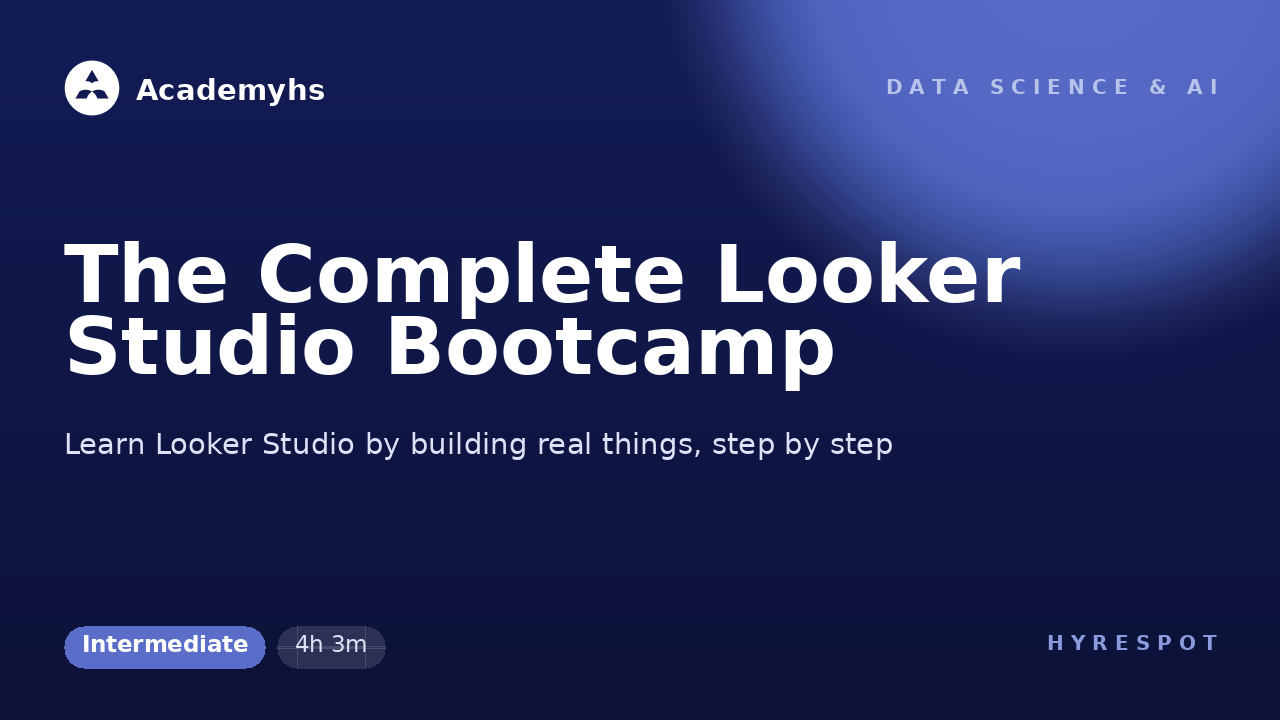 Academyhs

DATA SCIENCE & AI

The Complete Looker Studio Bootcamp

Learn Looker Studio by building real things, step by step

Intermediate

4h 3m

HYRESPOT